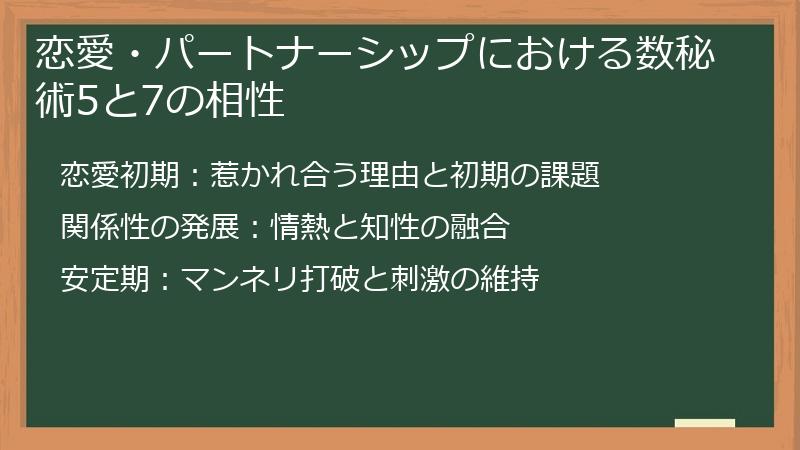 恋愛・パートナーシップにおける数秘術5と7の相性

恋愛初期：惹かれ合う理由と初期の課題

関係性の発展：情熱と知性の融合

安定期：マンネリ打破と刺激の維持